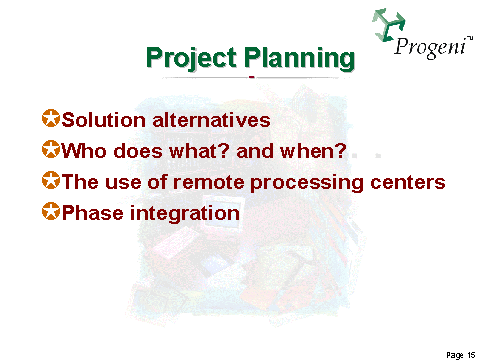 Progeni™

Project Planning

Solution alternatives

Who does what? and when?

The use of remote processing centers

Phase integration

Page 15